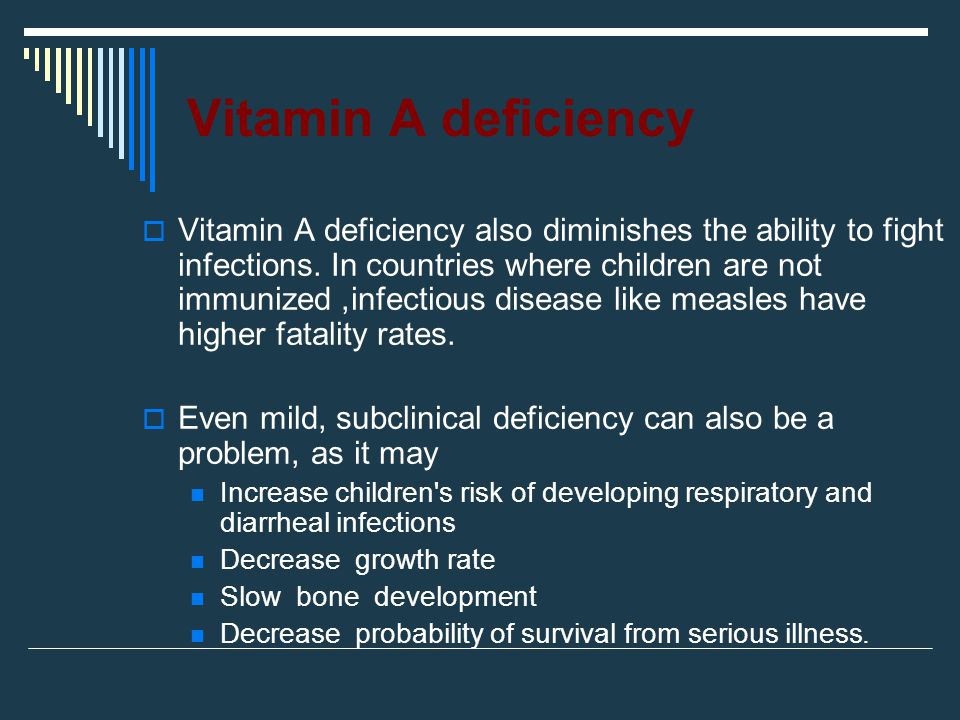 Vitamin A deficiency

Vitamin A deficiency also diminishes the ability to fight infections. In countries where children are not immunized ,infectious disease like measles have higher fatality rates.

Even mild, subclinical deficiency can also be a problem, as it may

Increase children's risk of developing respiratory and diarrheal infections

Decrease growth rate

Slow bone development

Decrease probability of survival from serious illness.